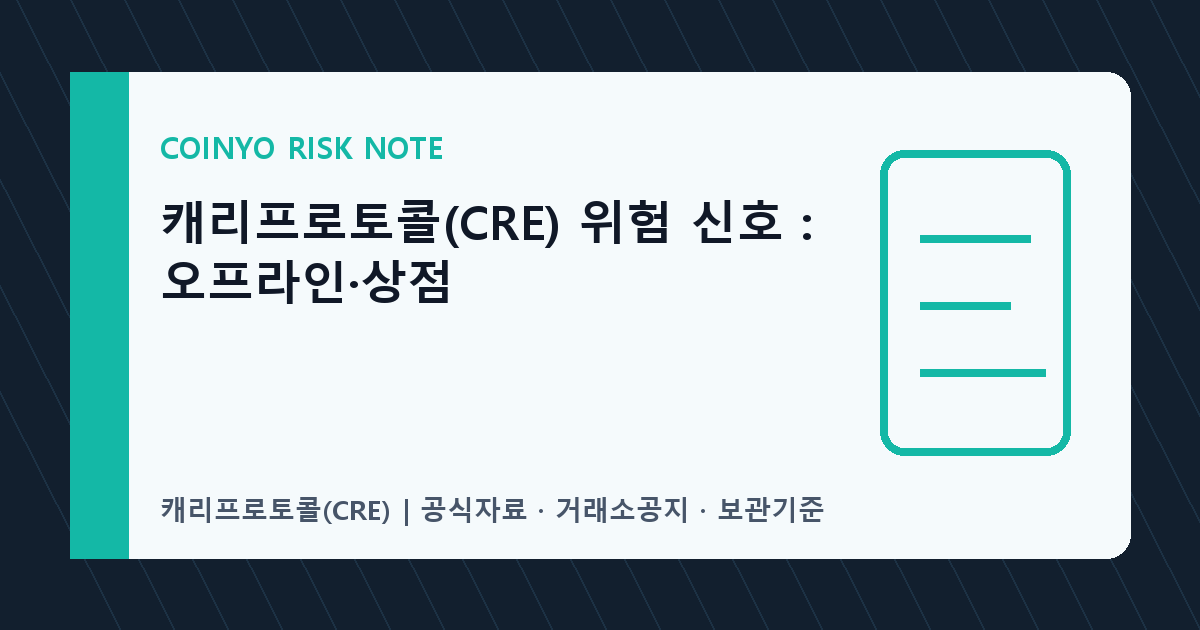 COINYO RISK NOTE

캐리프로토콜(CRE) 위험 신호 : 오프라인·상점

캐리프로토콜(CRE) | 공식자료 · 거래소공지 · 보관기준